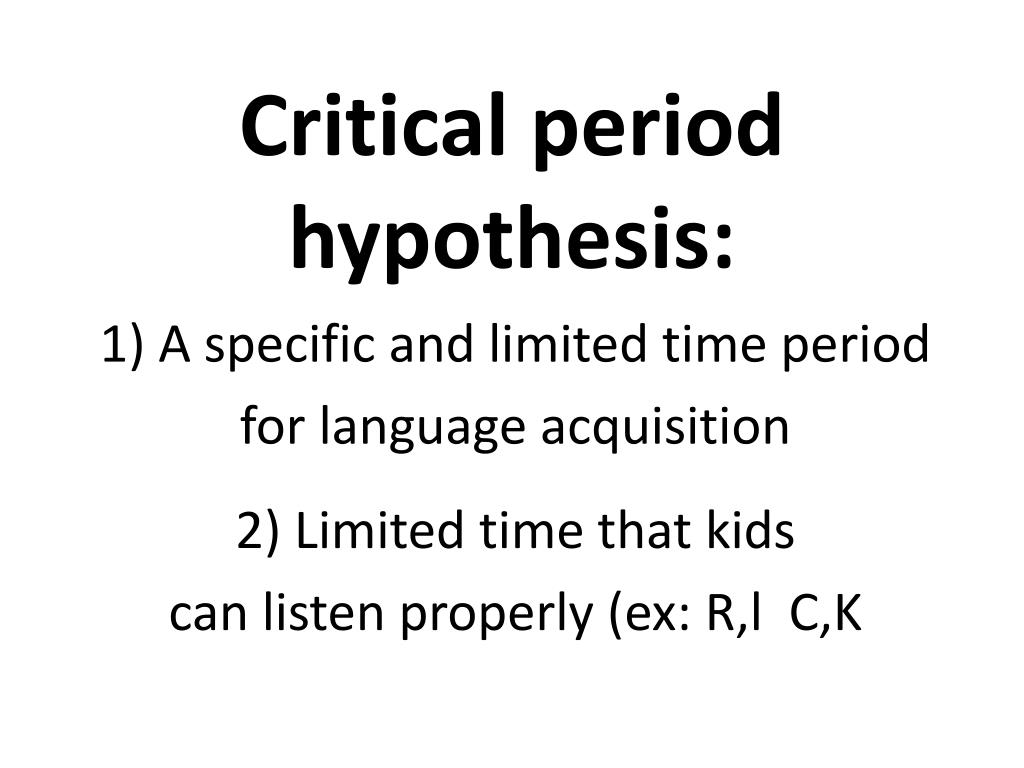 Critical period hypothesis:

1) A specific and limited time period for language acquisition

2) Limited time that kids can listen properly (ex: R,l  C,K